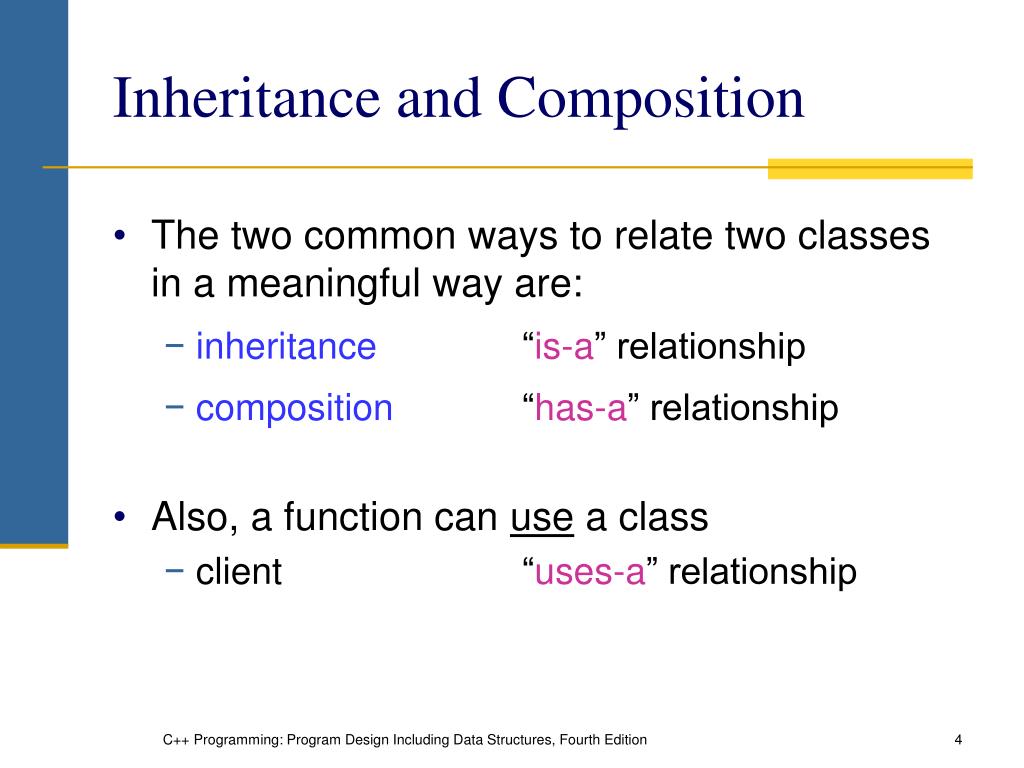 Inheritance and Composition

• The two common ways to relate two classes in a meaningful way are:
 − inheritance “is-a” relationship
 − composition “has-a” relationship

• Also, a function can use a class
 − client “uses-a” relationship

C++ Programming: Program Design Including Data Structures, Fourth Edition

4